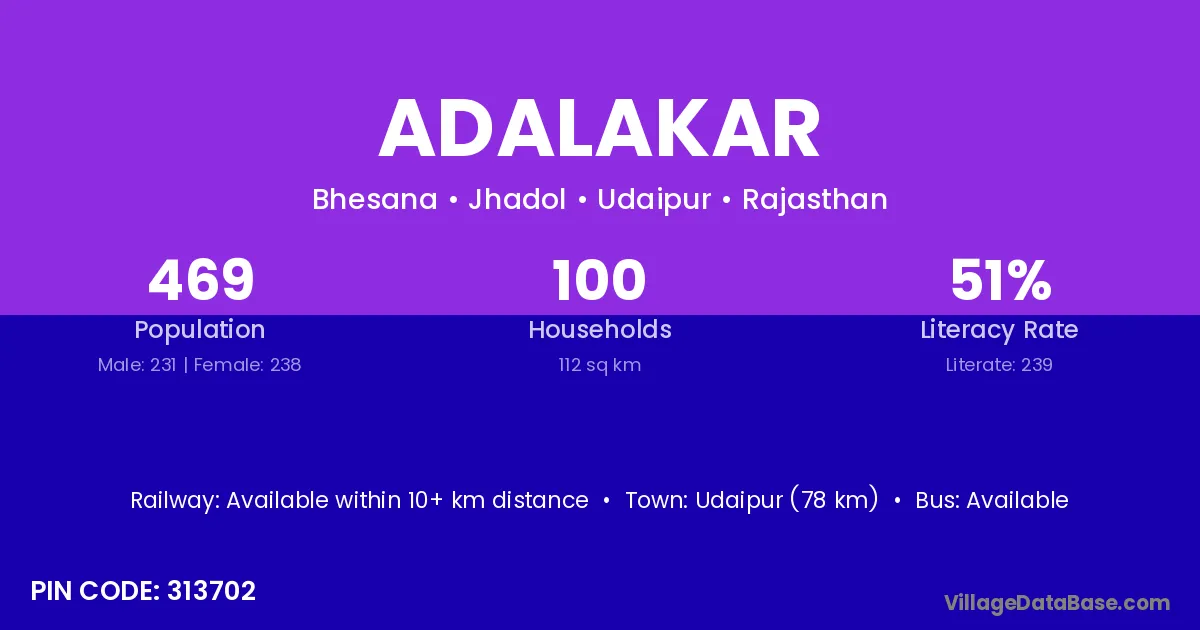 ADALAKAR

Bhesana • Jhadol • Udaipur • Rajasthan

469
Population
Male: 231 | Female: 238

100
Households
112 sq km

51%
Literacy Rate
Literate: 239

Railway: Available within 10+ km distance • Town: Udaipur (78 km) • Bus: Available

PIN CODE: 313702

VillageDataBase.com